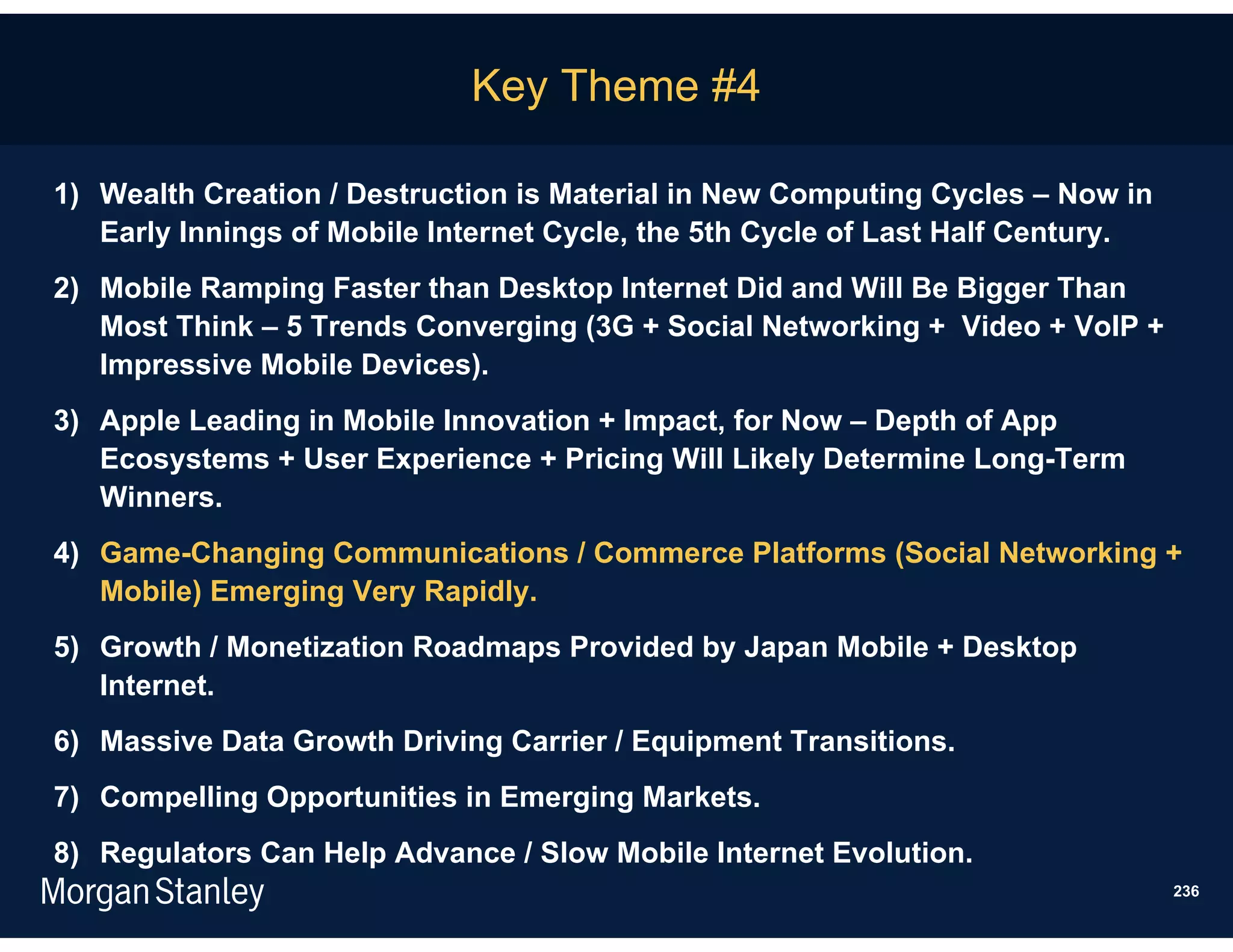 Key Theme #4

1) Wealth Creation / Destruction is Material in New Computing Cycles – Now in Early Innings of Mobile Internet Cycle, the 5th Cycle of Last Half Century.

2) Mobile Ramping Faster than Desktop Internet Did and Will Be Bigger Than Most Think – 5 Trends Converging (3G + Social Networking + Video + VoIP + Impressive Mobile Devices).

3) Apple Leading in Mobile Innovation + Impact, for Now – Depth of App Ecosystems + User Experience + Pricing Will Likely Determine Long-Term Winners.

4) Game-Changing Communications / Commerce Platforms (Social Networking + Mobile) Emerging Very Rapidly.

5) Growth / Monetization Roadmaps Provided by Japan Mobile + Desktop Internet.

6) Massive Data Growth Driving Carrier / Equipment Transitions.

7) Compelling Opportunities in Emerging Markets.

8) Regulators Can Help Advance / Slow Mobile Internet Evolution.

Morgan Stanley

236